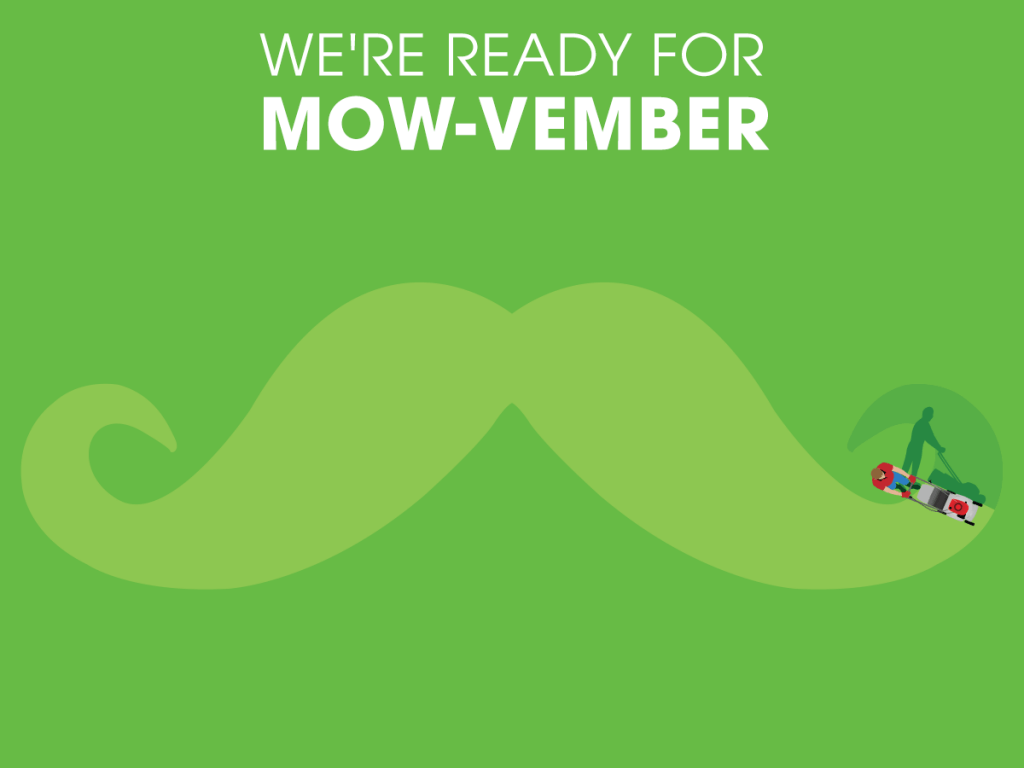 WE'RE READY FOR
MOW-VEMBER